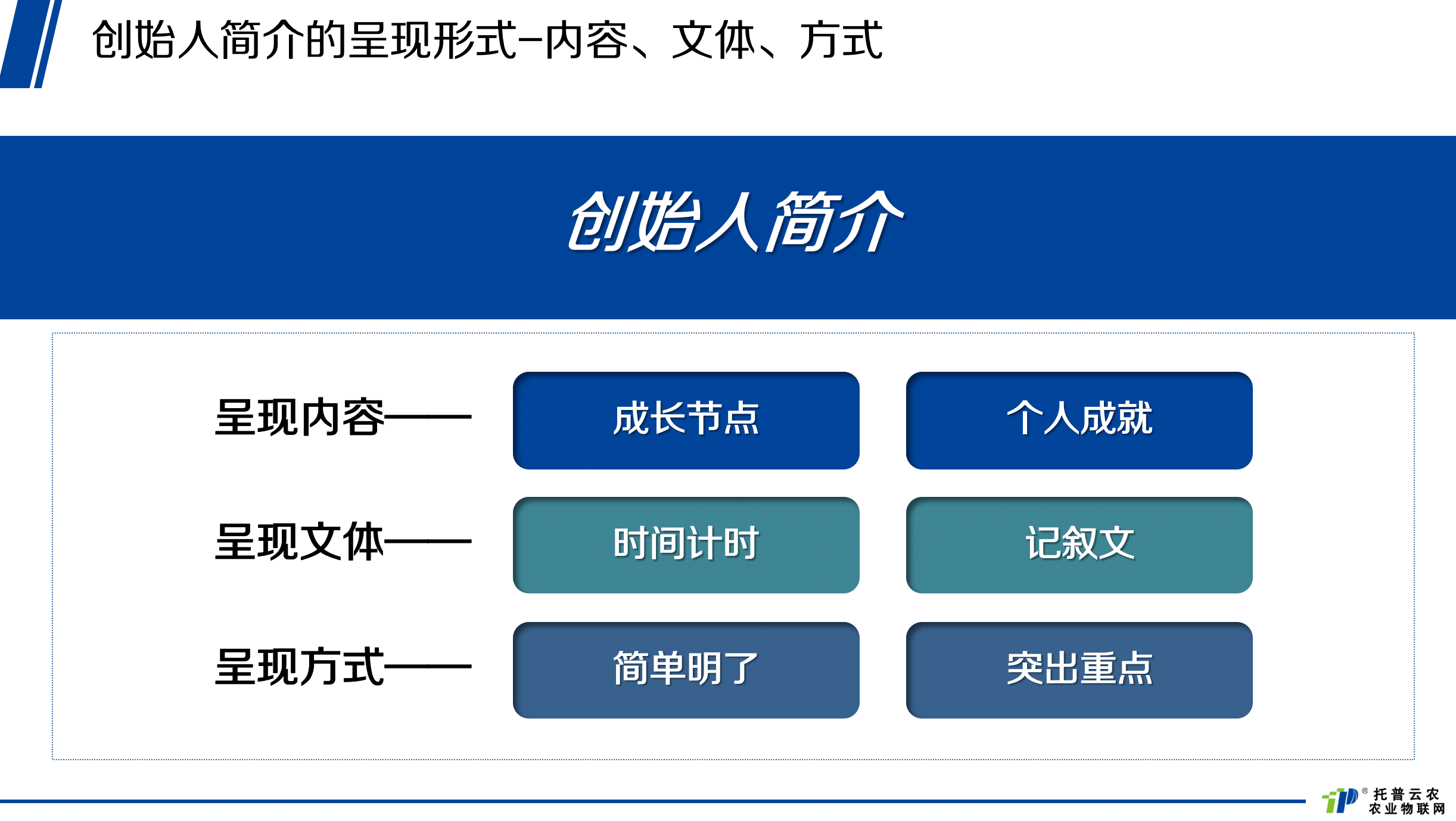 创始人简介的呈现形式-内容、文体、方式

创始人简介

呈现内容——

成长节点

个人成就

呈现文体——

时间计时

记叙文

呈现方式——

简单明了

突出重点

TP® 托普云农
农业物联网